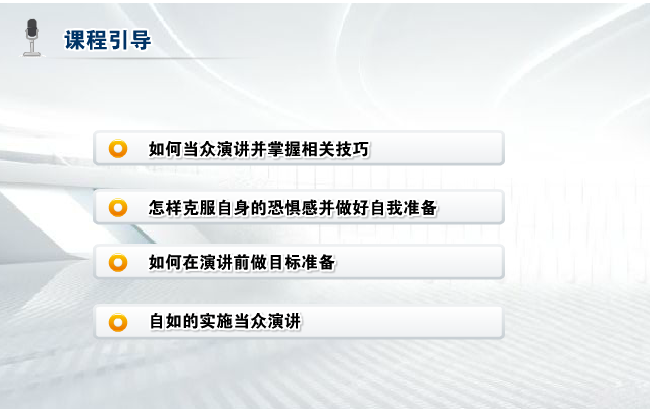 课程引导

如何当众演讲并掌握相关技巧

怎样克服自身的恐惧感并做好自我准备

如何在演讲前做目标准备

自如的实施当众演讲